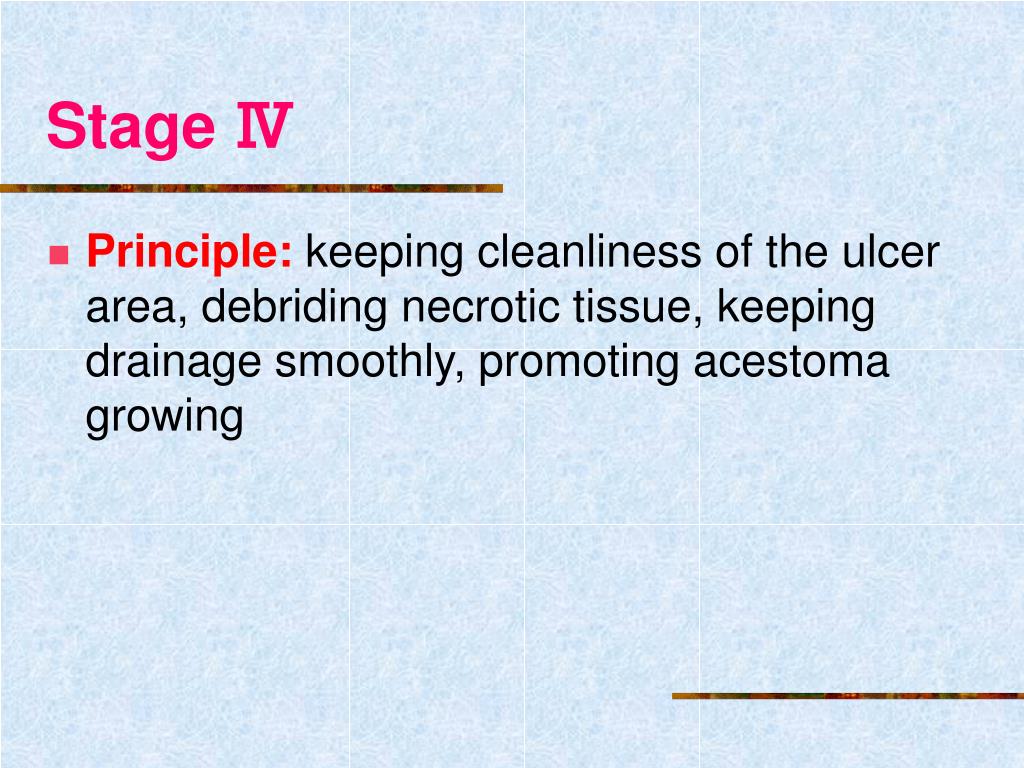 Stage Ⅳ

Principle: keeping cleanliness of the ulcer area, debriding necrotic tissue, keeping drainage smoothly, promoting acestoma growing